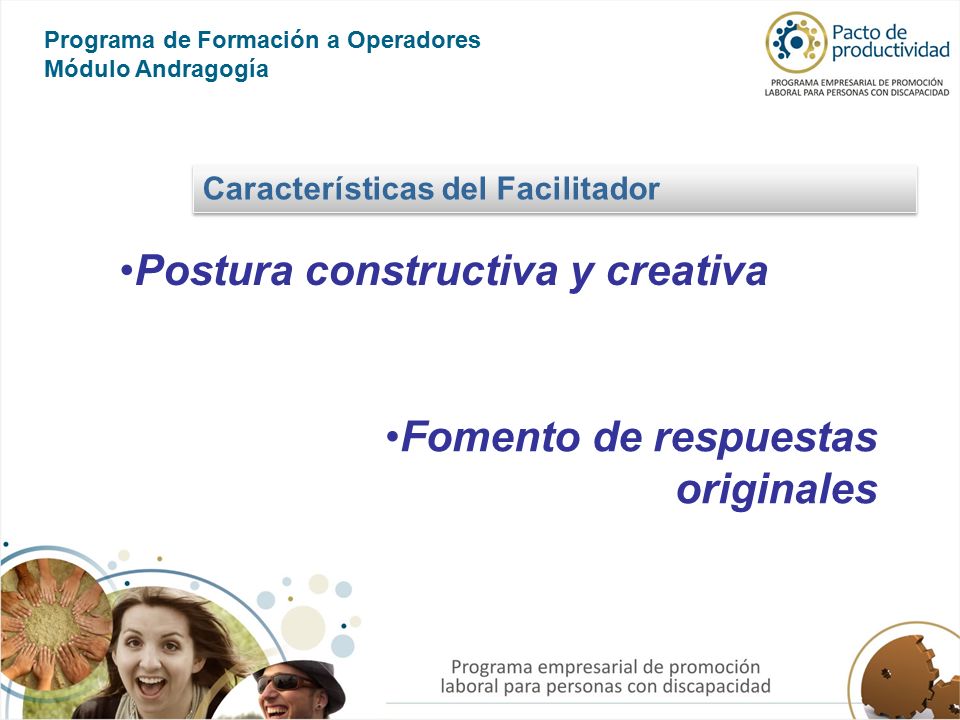 Programa de Formación a Operadores
Módulo Andragogía

Pacto de productividad
PROGRAMA EMPRESARIAL DE PROMOCIÓN LABORAL PARA PERSONAS CON DISCAPACIDAD

Características del Facilitador

•Postura constructiva y creativa

•Fomento de respuestas originales

Programa empresarial de promoción laboral para personas con discapacidad